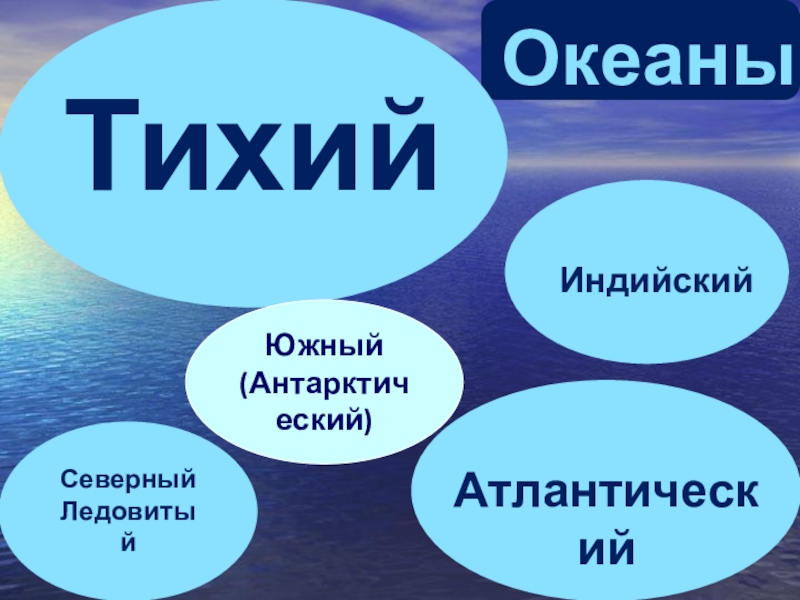 Океаны

Тихий

Индийский

Южный (Антарктический)

Северный Ледовитый

Атлантический